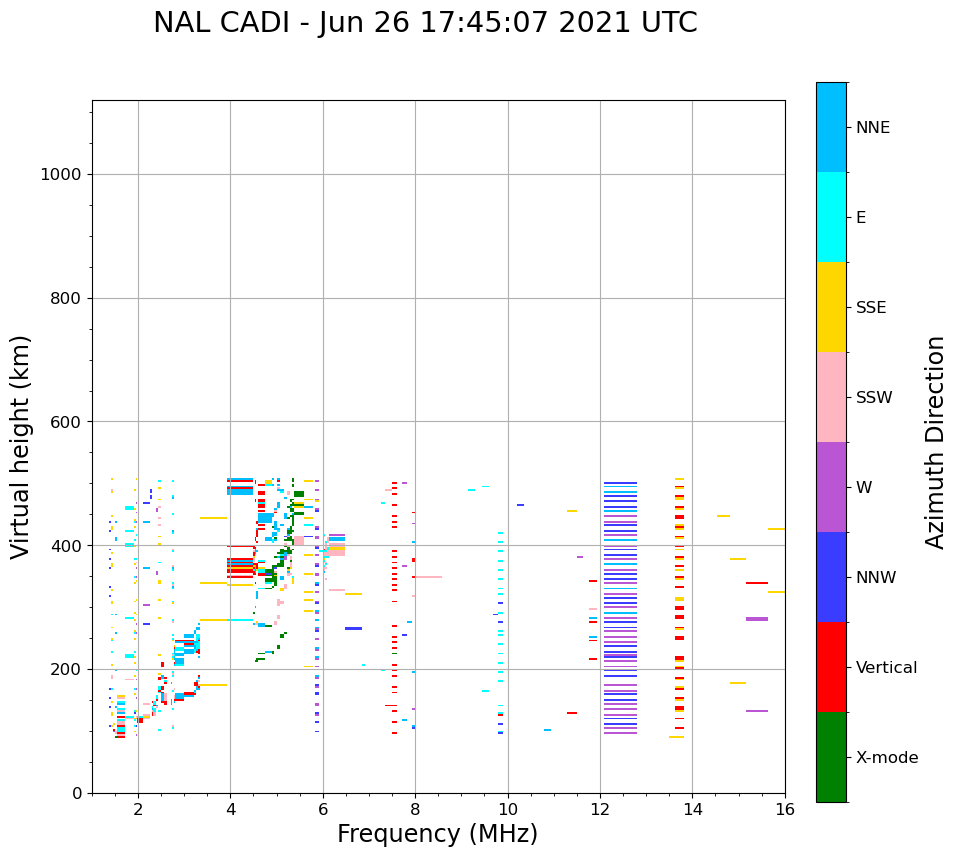 NAL CADI - Jun 26 17:45:07 2021 UTC

Virtual height (km)

1000
800
600
400
200
0

2
4
6
8
10
12
14
16

Frequency (MHz)

NNE
E
SSE
SSW
W
NNW
Vertical
X-mode

Azimuth Direction